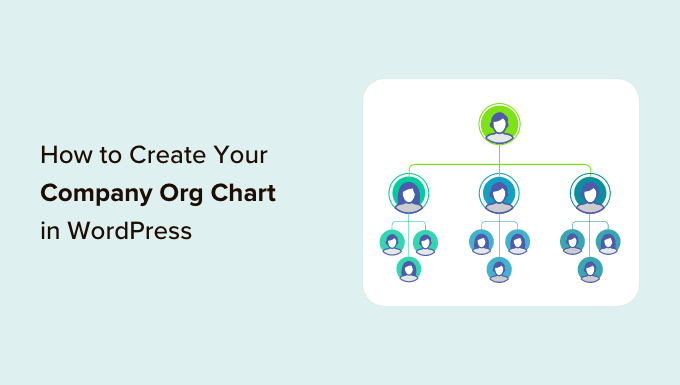 How to Create Your Company Org Chart in WordPress